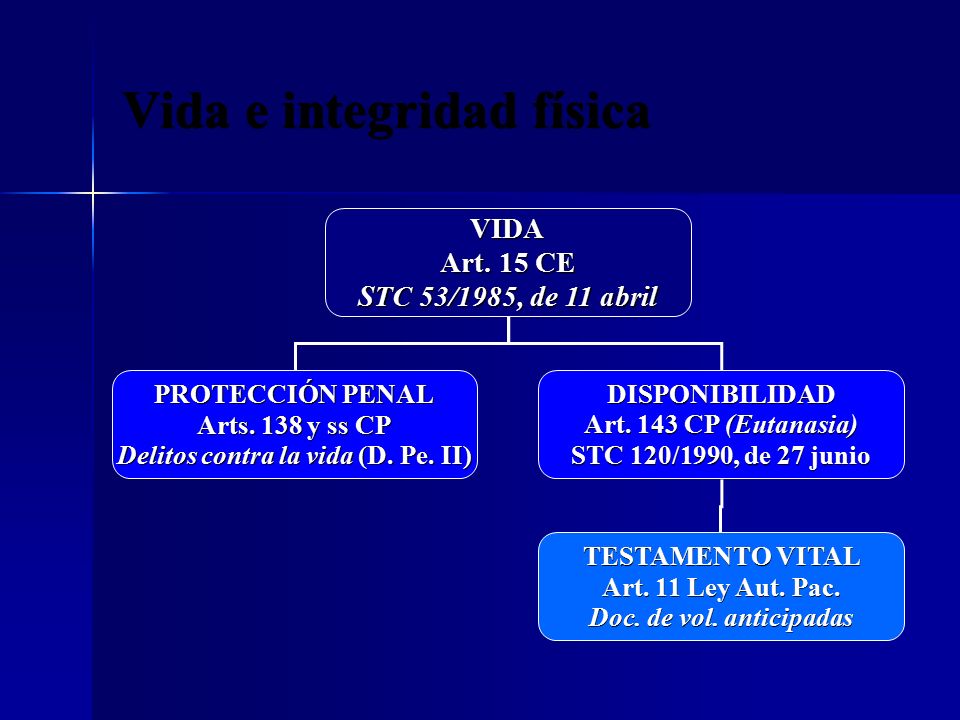 Vida e integridad física

VIDA
Art. 15 CE
STC 53/1985, de 11 abril

PROTECCIÓN PENAL
Arts. 138 y ss CP
Delitos contra la vida (D. Pe. II)

DISPONIBILIDAD
Art. 143 CP (Eutanasia)
STC 120/1990, de 27 junio

TESTAMENTO VITAL
Art. 11 Ley Aut. Pac.
Doc. de vol. anticipadas